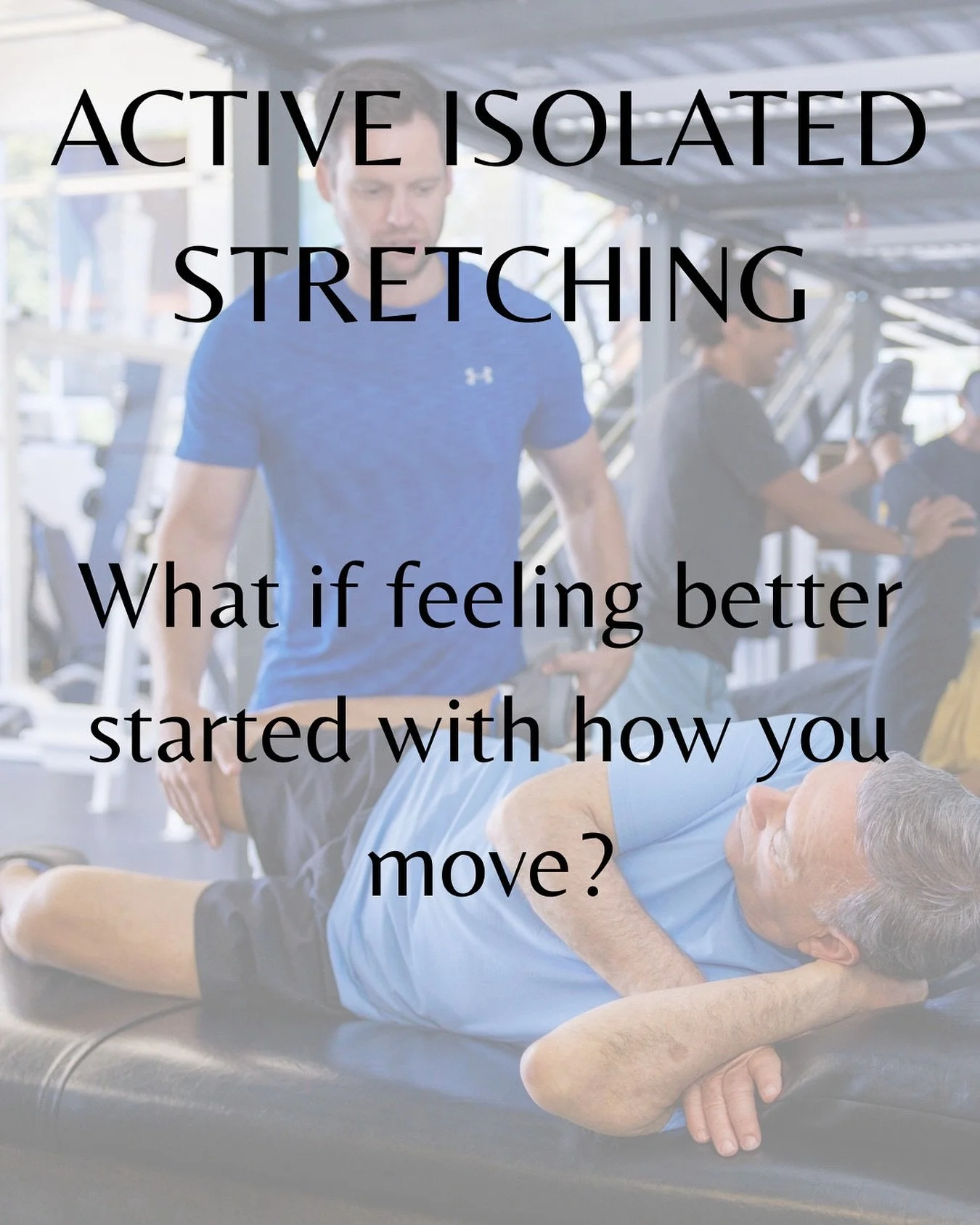 ACTIVE ISOLATED STRETCHING

What if feeling better started with how you move?